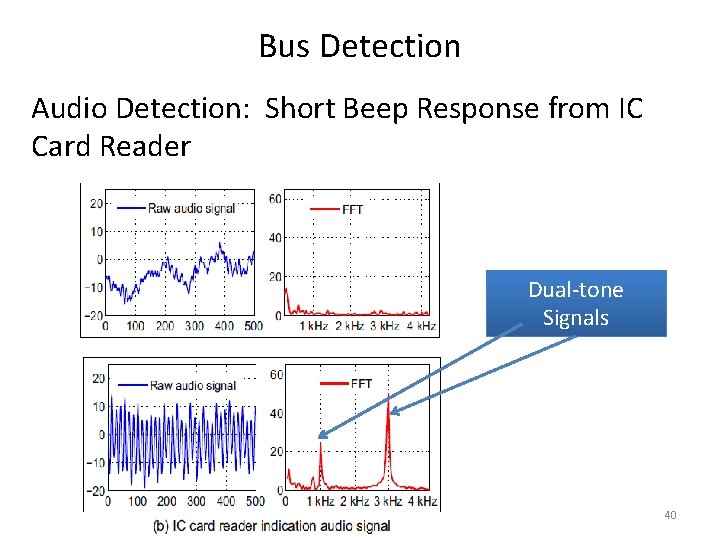 Bus Detection

Audio Detection: Short Beep Response from IC Card Reader

20
10
0
−10
−20
0 100 200 300 400 500
Raw audio signal

60
40
20
0
1 kHz 2 kHz 3 kHz 4 kHz
FFT

Dual-tone Signals

20
10
0
−10
−20
0 100 200 300 400 500
Raw audio signal

60
40
20
0
0 1 kHz 2 kHz 3 kHz 4 kHz
FFT

(b) IC card reader indication audio signal

40